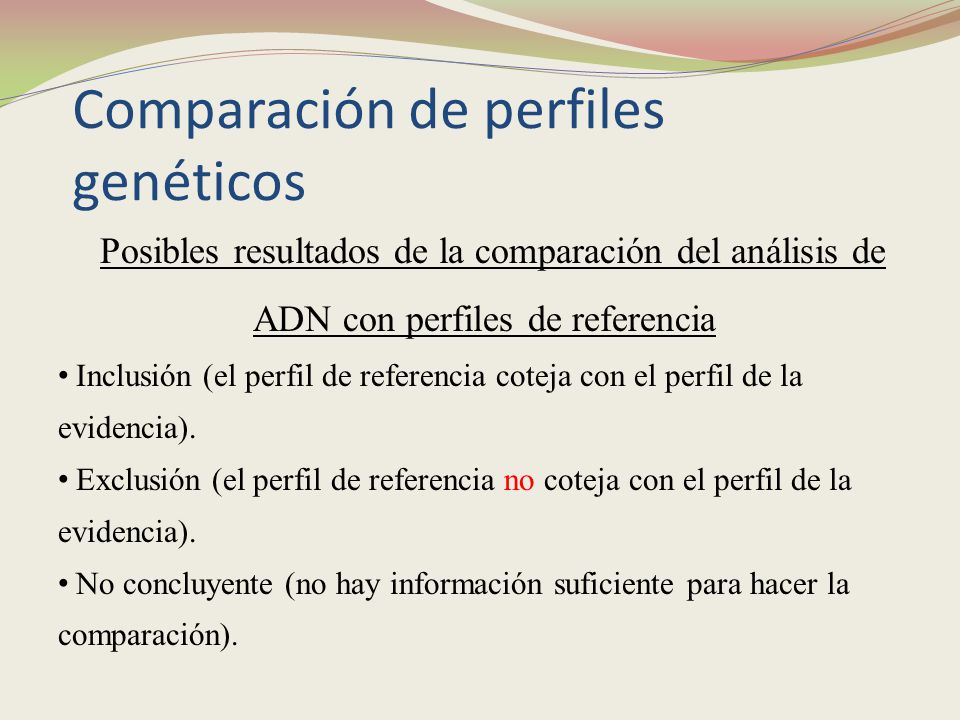 Comparación de perfiles genéticos

Posibles resultados de la comparación del análisis de ADN con perfiles de referencia

• Inclusión (el perfil de referencia coteja con el perfil de la evidencia).

• Exclusión (el perfil de referencia no coteja con el perfil de la evidencia).

• No concluyente (no hay información suficiente para hacer la comparación).